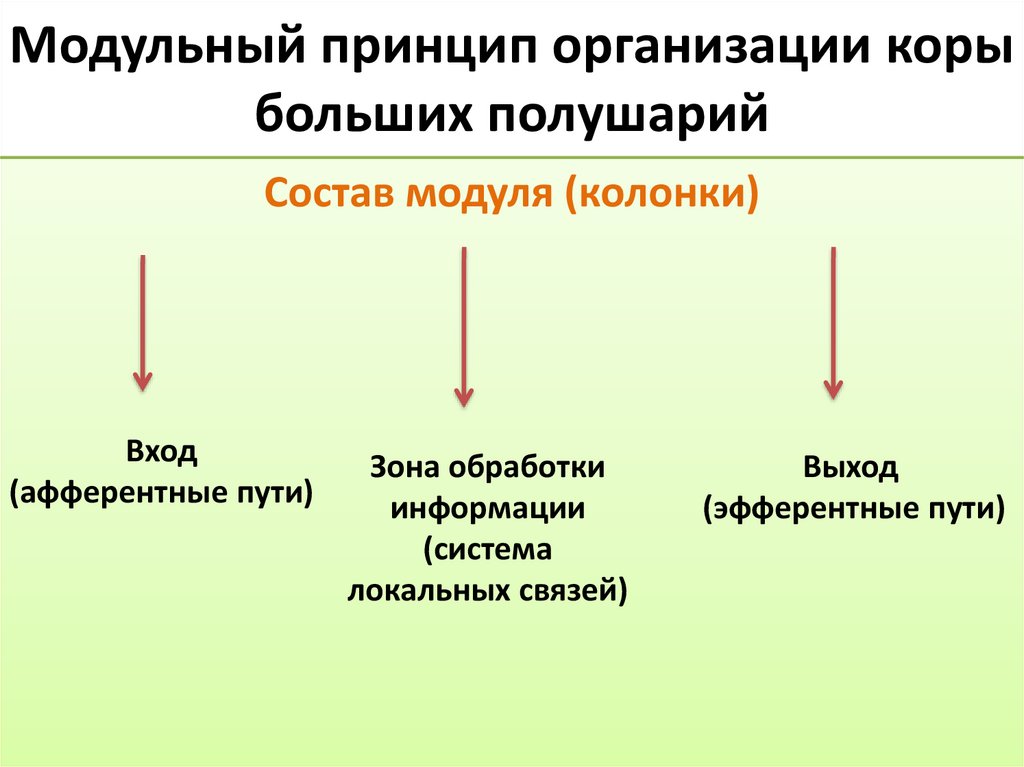 Модульный принцип организации коры больших полушарий

Состав модуля (колонки)

Вход
(афферентные пути)

Зона обработки информации
(система локальных связей)

Выход
(эфферентные пути)